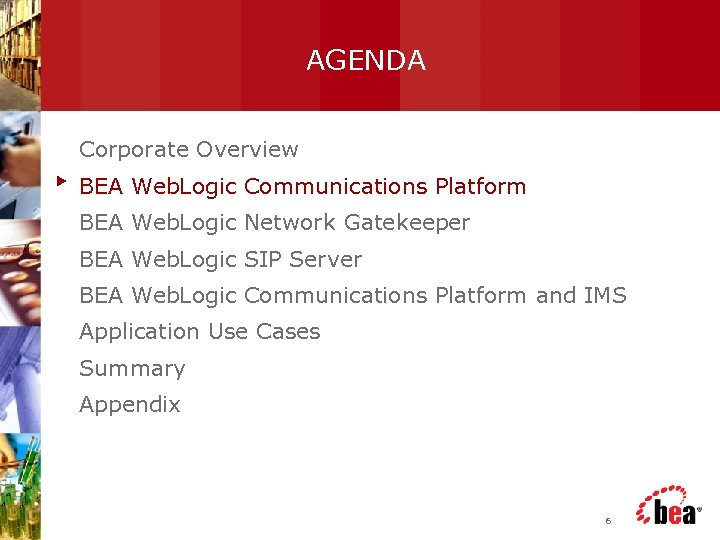 AGENDA

Corporate Overview

BEA WebLogic Communications Platform

BEA WebLogic Network Gatekeeper

BEA WebLogic SIP Server

BEA WebLogic Communications Platform and IMS

Application Use Cases

Summary

Appendix

6

bea